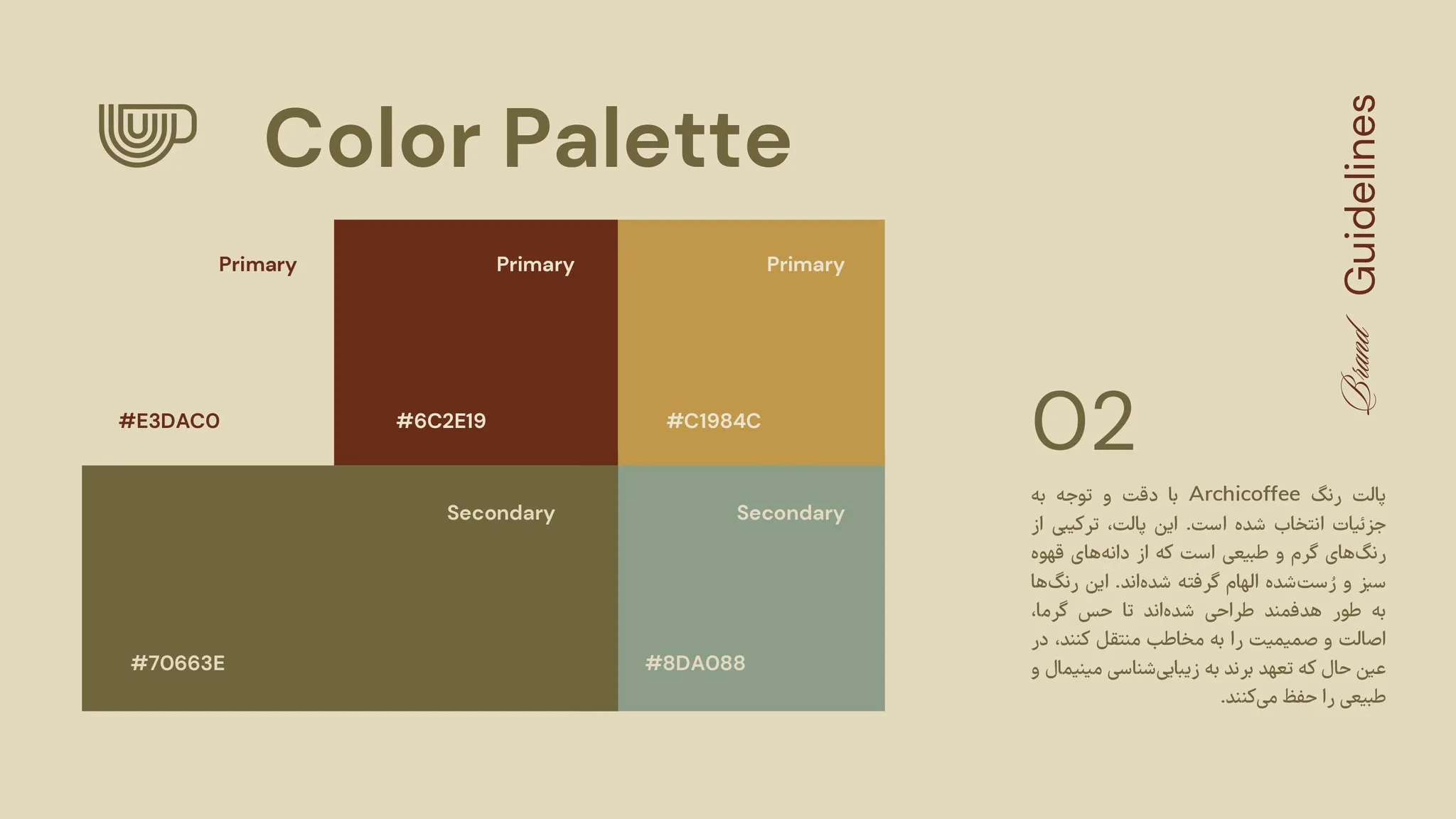 Color Palette

Primary

#E3DAC0

Primary

#6C2E19

Primary

#C1984C

Secondary

#70663E

Secondary

#8DA088

Brand Guidelines

02

پالت رنگ Archicoffee با دقت و توجه به جزئیات انتخاب شده است. این پالت، ترکیبی از رنگ‌های گرم و طبیعی است که از دانه‌های قهوه سبز و رُست‌شده الهام گرفته شده‌اند. این رنگ‌ها به طور هدفمند طراحی شده‌اند تا حس گرما، اصالت و صمیمیت را به مخاطب منتقل کنند، در عین حال که تعهد برند به زیبایی‌شناسی مینیمال و طبیعی را حفظ می‌کنند.